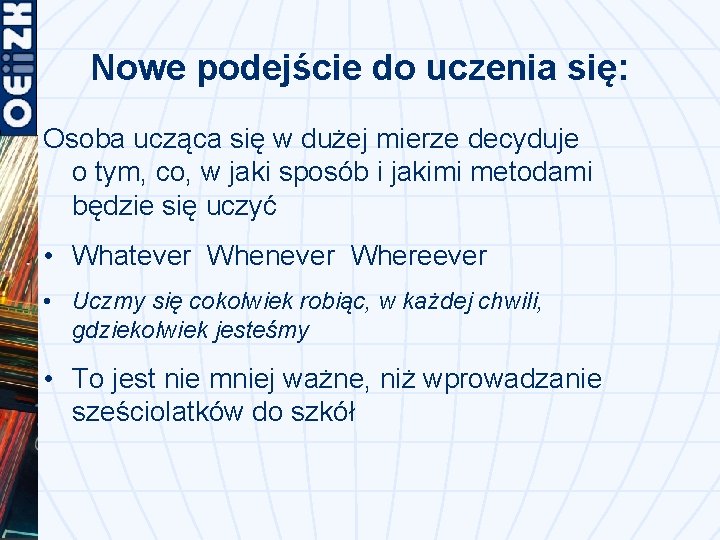 OEiiZK

Nowe podejście do uczenia się:

Osoba ucząca się w dużej mierze decyduje o tym, co, w jaki sposób i jakimi metodami będzie się uczyć

• Whatever Whenever Whereever

• Uczmy się cokolwiek robiąc, w każdej chwili, gdziekolwiek jesteśmy

• To jest nie mniej ważne, niż wprowadzanie sześciolatków do szkół